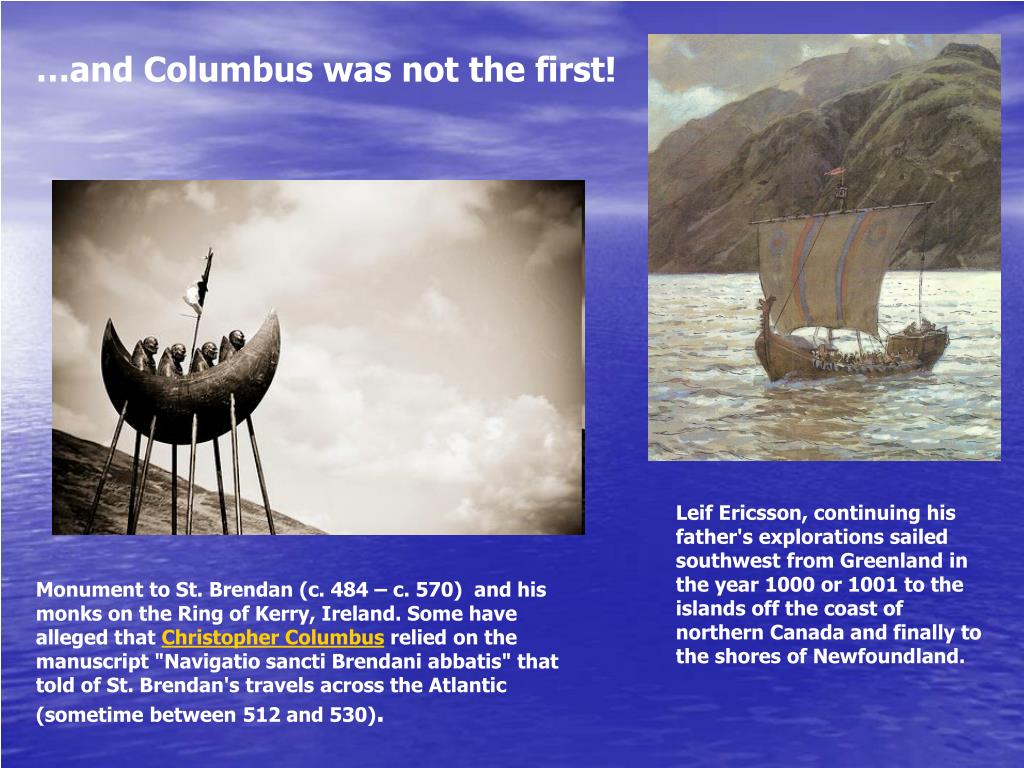 …and Columbus was not the first!

Monument to St. Brendan (c. 484 – c. 570) and his monks on the Ring of Kerry, Ireland. Some have alleged that Christopher Columbus relied on the manuscript "Navigatio sancti Brendani abbatis" that told of St. Brendan's travels across the Atlantic (sometime between 512 and 530).

Leif Ericsson, continuing his father's explorations sailed southwest from Greenland in the year 1000 or 1001 to the islands off the coast of northern Canada and finally to the shores of Newfoundland.